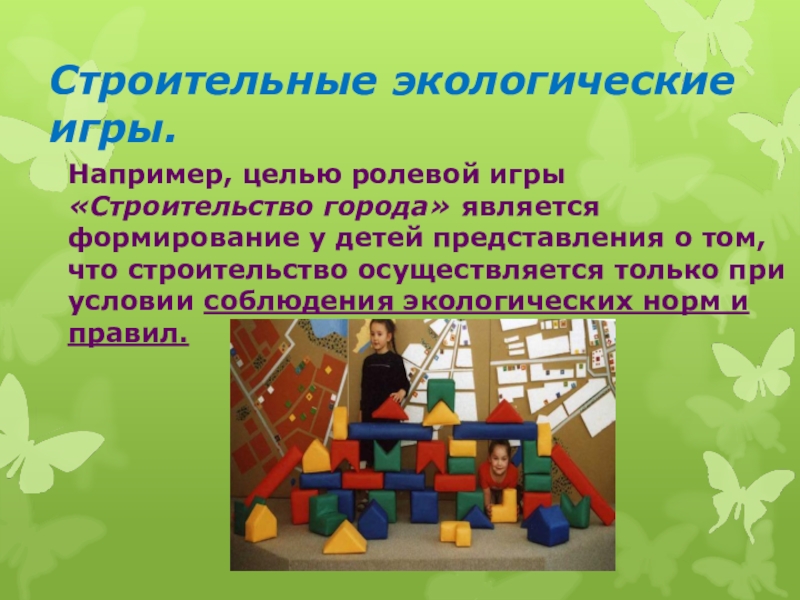 Строительные экологические игры.

Например, целью ролевой игры «Строительство города» является формирование у детей представления о том, что строительство осуществляется только при условии соблюдения экологических норм и правил.